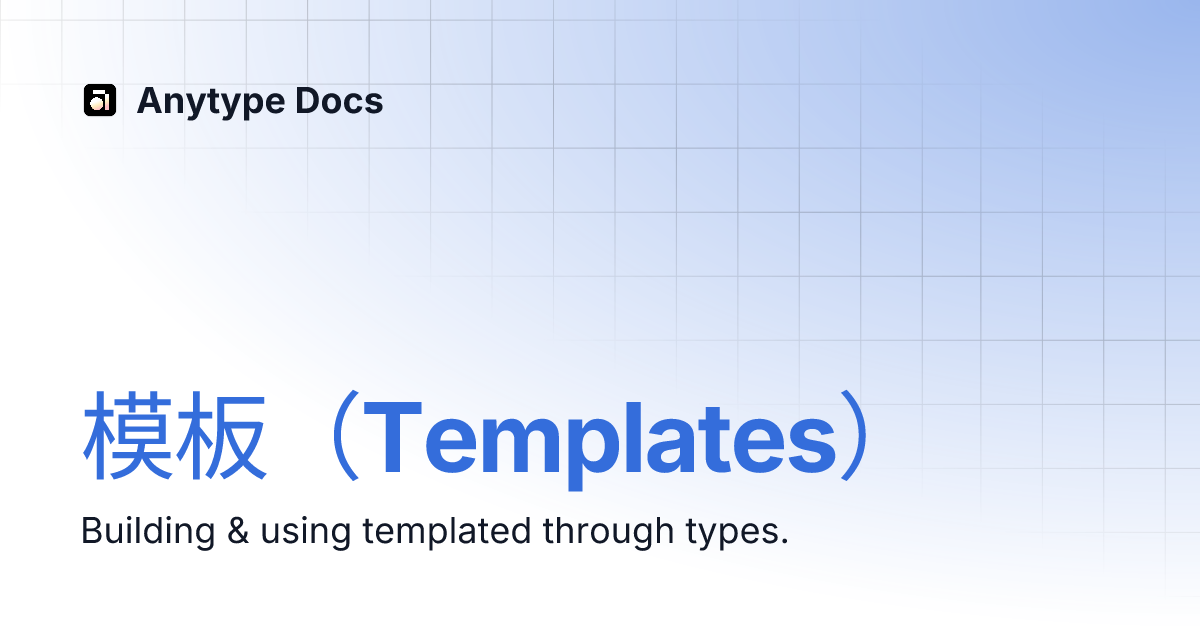 Anytype Docs

模板（Templates）

Building & using templated through types.